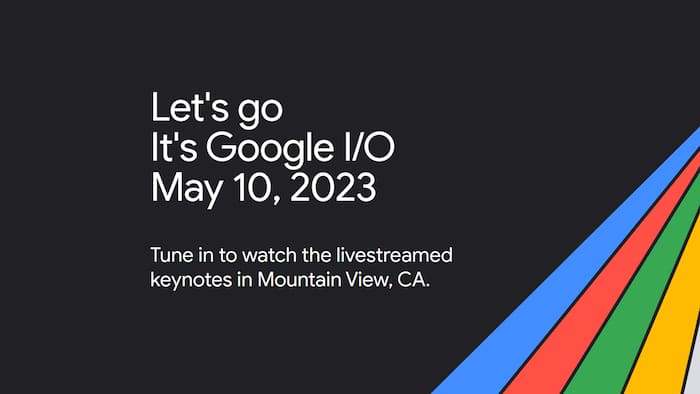 Let's go
It's Google I/O
May 10, 2023

Tune in to watch the livestreamed keynotes in Mountain View, CA.